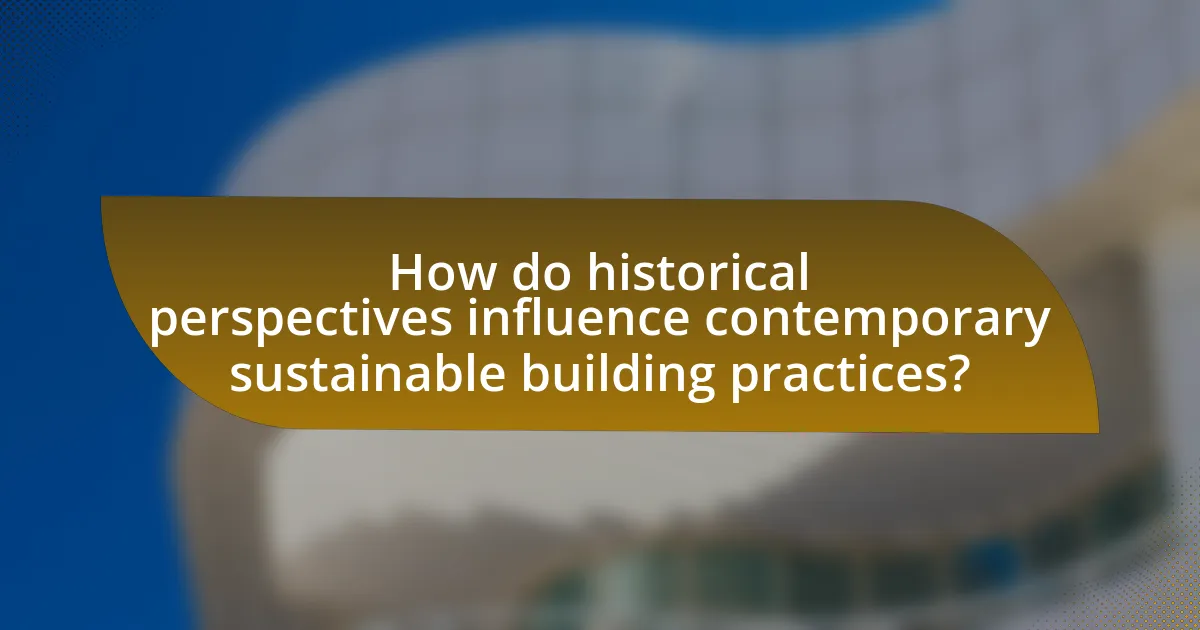 How do historical perspectives influence contemporary sustainable building practices?